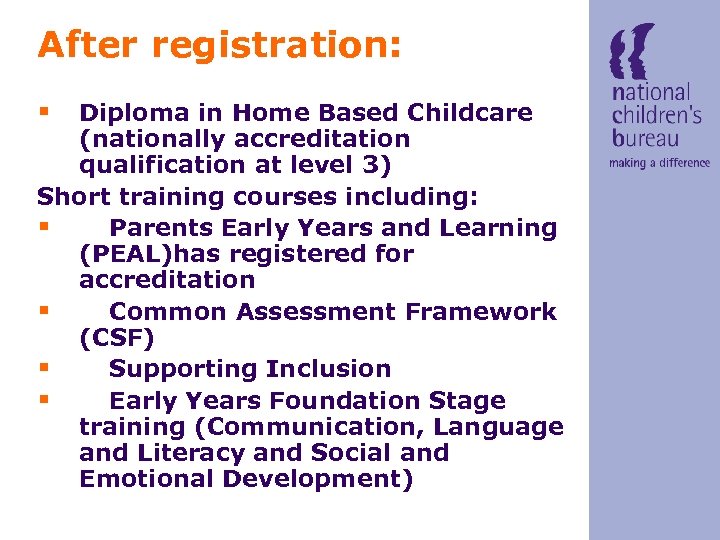 After registration:

▪ Diploma in Home Based Childcare (nationally accreditation qualification at level 3)

Short training courses including:

▪ Parents Early Years and Learning (PEAL)has registered for accreditation
▪ Common Assessment Framework (CSF)
▪ Supporting Inclusion
▪ Early Years Foundation Stage training (Communication, Language and Literacy and Social and Emotional Development)

national children's bureau
making a difference